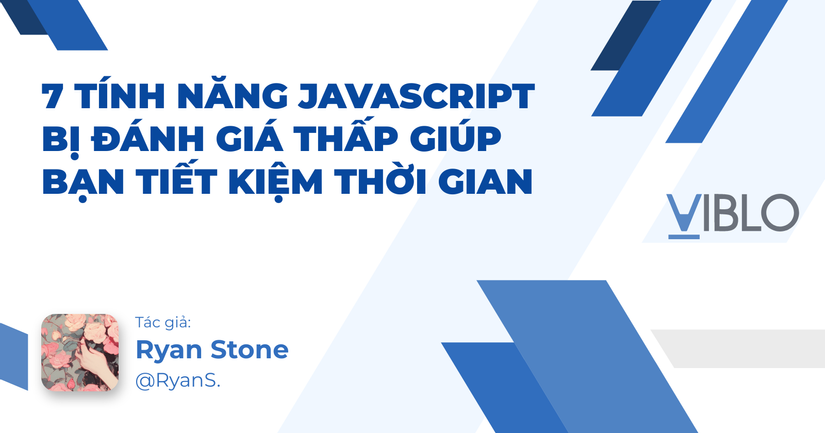 7 TÍNH NĂNG JAVASCRIPT BỊ ĐÁNH GIÁ THẤP GIÚP BẠN TIẾT KIỆM THỜI GIAN

VIBLO

Tác giả:
Ryan Stone
@RyanS.